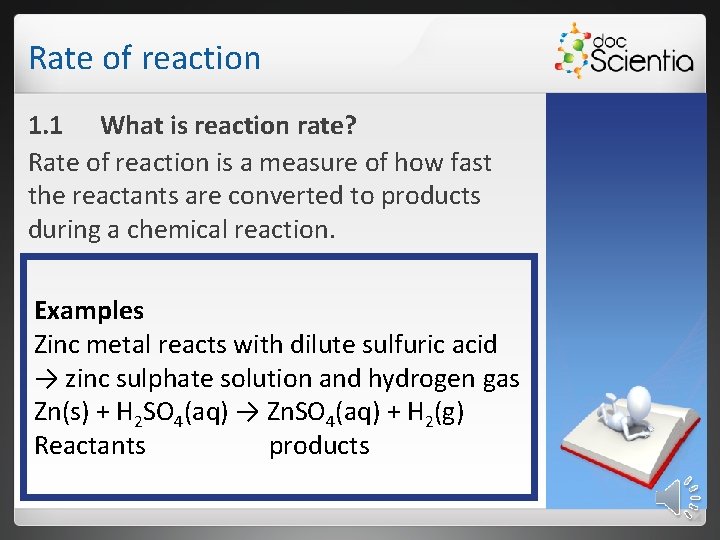 Rate of reaction

doc Scientia

1.1 What is reaction rate?

Rate of reaction is a measure of how fast the reactants are converted to products during a chemical reaction.

Examples
Zinc metal reacts with dilute sulfuric acid → zinc sulphate solution and hydrogen gas
$Zn(s) + H_2SO_4(aq) \rightarrow ZnSO_4(aq) + H_2(g)$
Reactants products